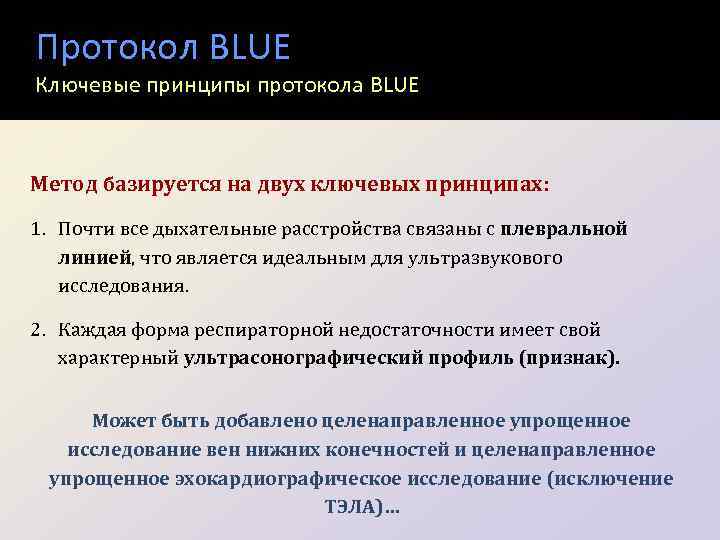 Протокол BLUE
Ключевые принципы протокола BLUE

Метод базируется на двух ключевых принципах:

1. Почти все дыхательные расстройства связаны с плевральной линией, что является идеальным для ультразвукового исследования.

2. Каждая форма респираторной недостаточности имеет свой характерный ультрасонографический профиль (признак).

Может быть добавлено целенаправленное упрощенное исследование вен нижних конечностей и целенаправленное упрощенное эхокардиографическое исследование (исключение ТЭЛА)…